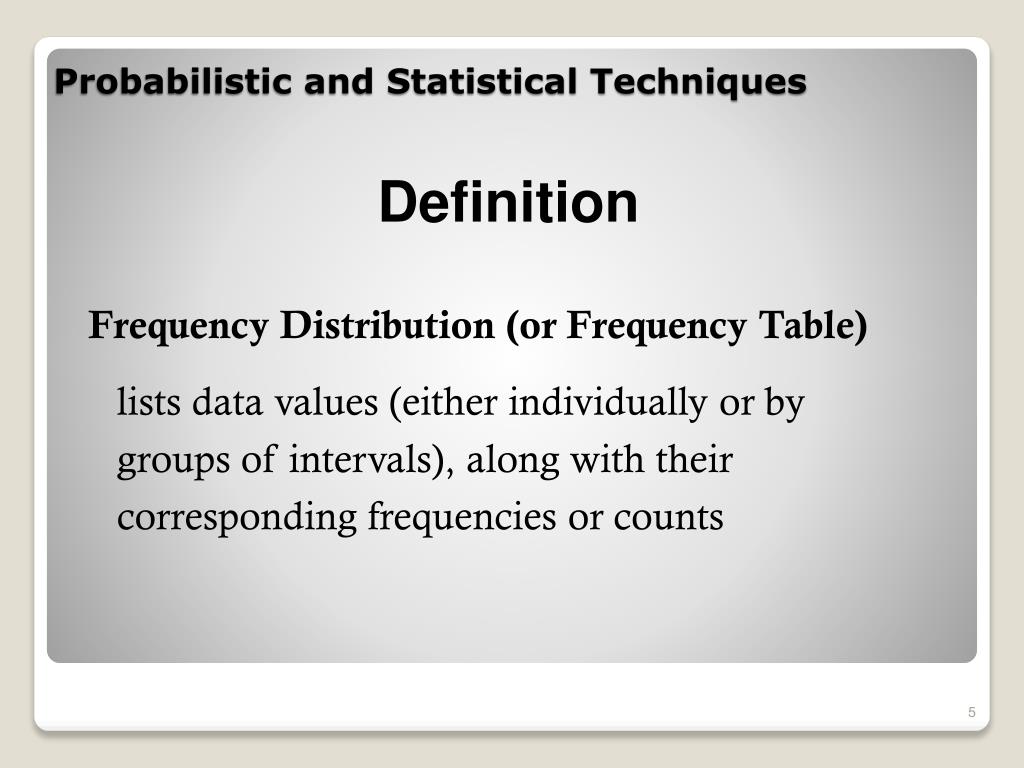 Probabilistic and Statistical Techniques

Definition

Frequency Distribution (or Frequency Table)

lists data values (either individually or by groups of intervals), along with their corresponding frequencies or counts

5